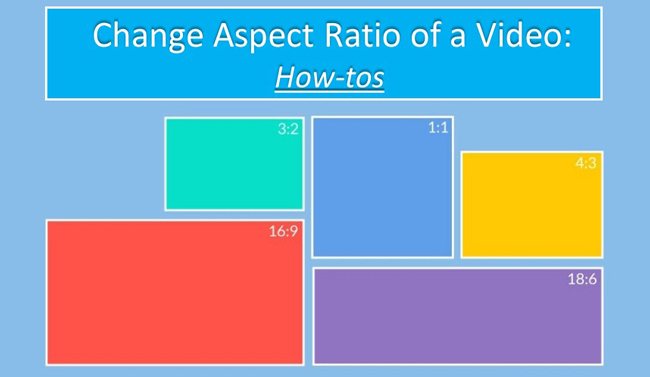 Change Aspect Ratio of a Video:
How-tos

3:2

1:1

4:3

16:9

18:6